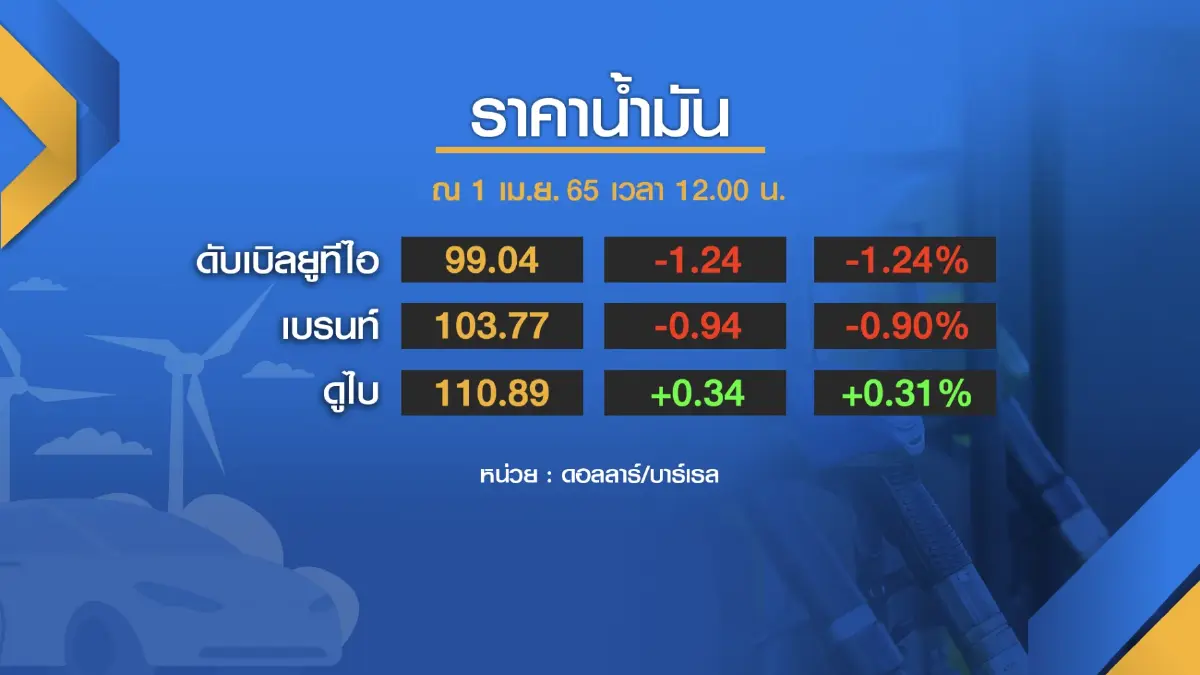 ราคาน้ำมัน

ณ 1 เม.ย. 65 เวลา 12.00 น.

| ดับเบิลยูทีไอ | 99.04 | -1.24 | -1.24% |
|---|---|---|---|
| เบรนท์ | 103.77 | -0.94 | -0.90% |
| ดูไบ | 110.89 | +0.34 | +0.31% |

หน่วย : ดอลลาร์/บาร์เรล